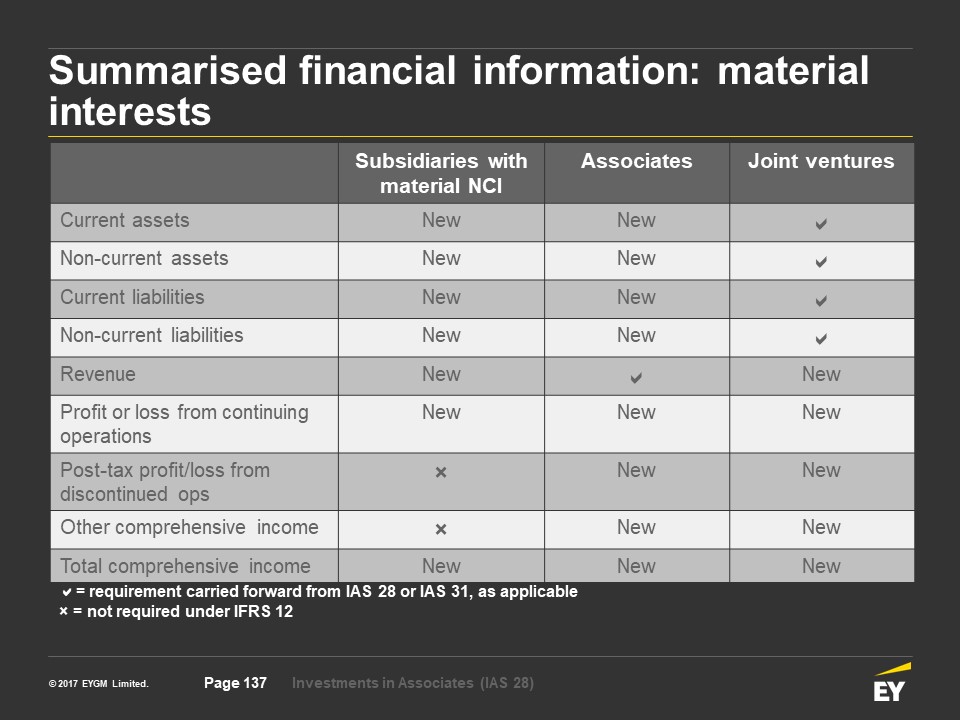 Summarised financial information: material interests

| | Subsidiaries with material NCI | Associates | Joint ventures |
|---|---|---|---|
| Current assets | New | New | ✔ |
| Non-current assets | New | New | ✔ |
| Current liabilities | New | New | ✔ |
| Non-current liabilities | New | New | ✔ |
| Revenue | New | ✔ | New |
| Profit or loss from continuing operations | New | New | New |
| Post-tax profit/loss from discontinued ops | × | New | New |
| Other comprehensive income | × | New | New |
| Total comprehensive income | New | New | New |

✔ = requirement carried forward from IAS 28 or IAS 31, as applicable
× = not required under IFRS 12

© 2017 EYGM Limited.

Page 137

Investments in Associates (IAS 28)

EY